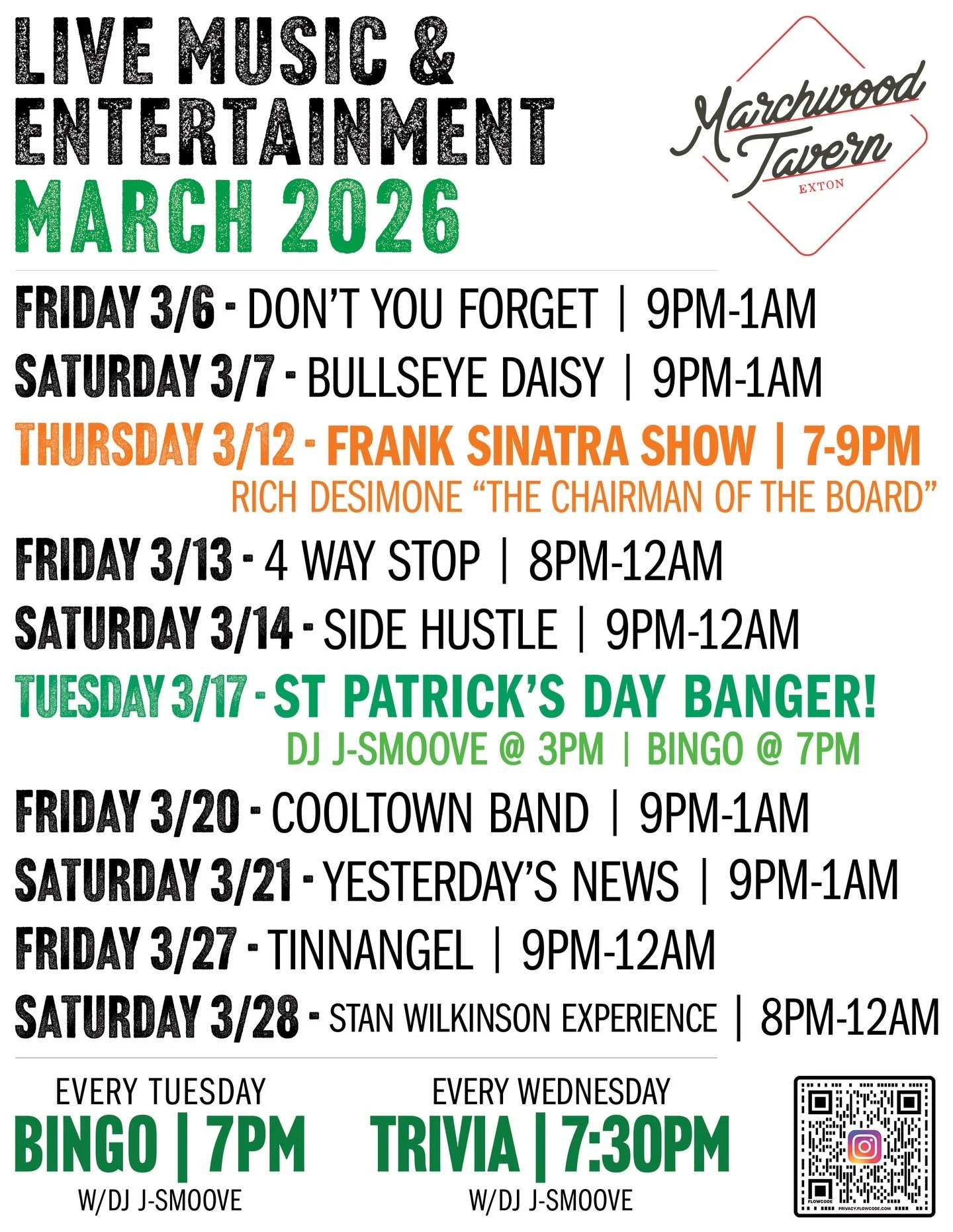 LIVE MUSIC & ENTERTAINMENT
MARCH 2026

Marchwood Tavern
EXTON

FRIDAY 3/6 - DON'T YOU FORGET | 9PM-1AM
SATURDAY 3/7 - BULLSEYE DAISY | 9PM-1AM
THURSDAY 3/12 - FRANK SINATRA SHOW | 7-9PM
RICH DESIMONE "THE CHAIRMAN OF THE BOARD"
FRIDAY 3/13 - 4 WAY STOP | 8PM-12AM
SATURDAY 3/14 - SIDE HUSTLE | 9PM-12AM
TUESDAY 3/17 - ST PATRICK'S DAY BANGER!
DJ J-SMOOVE @ 3PM | BINGO @ 7PM
FRIDAY 3/20 - COOLTOWN BAND | 9PM-1AM
SATURDAY 3/21 - YESTERDAY'S NEWS | 9PM-1AM
FRIDAY 3/27 - TINNANGEL | 9PM-12AM
SATURDAY 3/28 - STAN WILKINSON EXPERIENCE | 8PM-12AM

EVERY TUESDAY
BINGO | 7PM
W/DJ J-SMOOVE

EVERY WEDNESDAY
TRIVIA | 7:30PM
W/DJ J-SMOOVE

FLOWCODE
PRIVACY.FLOWCODE.COM